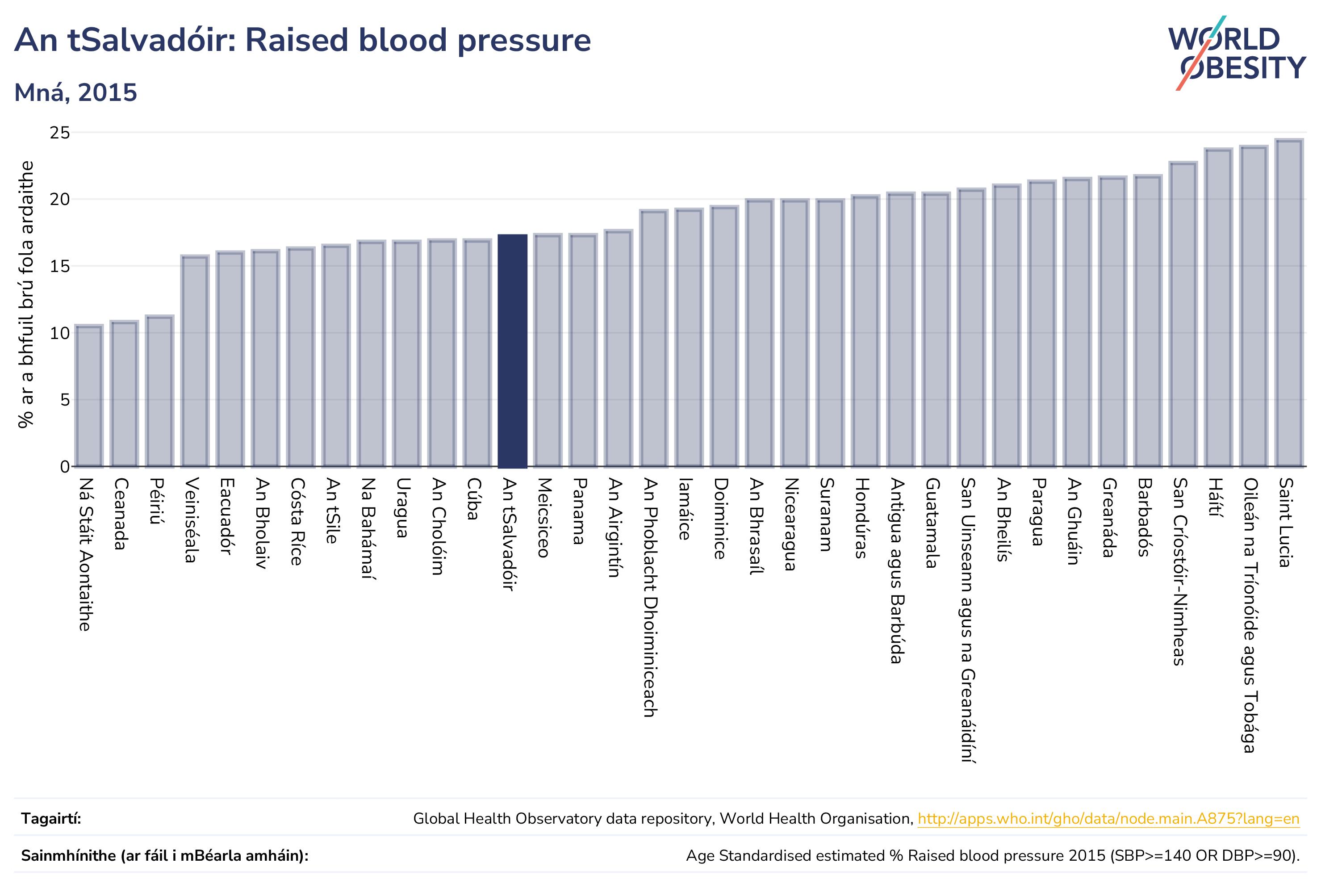 An tSalvadóir: Raised blood pressure

Mná, 2015

WORLD OBESITY

% ar a bhfuil brú fola ardaithe

25
20
15
10
5
0

Ná Stáit Aontaithe
Ceanada
Péiriú
Veiniséala
Eacuadór
An Bholaiv
Cósta Ríce
An tSile
Na Bahámaí
Uragua
An Cholóim
Cúba
An tSalvadóir
Meicsiceo
Panama
An Airgintín
An Phoblacht Dhoiminiceach
Iamáice
Doiminice
An Bhrasaíl
Nicearagua
Suranam
Hondúras
Antigua agus Barbúda
Guatamala
San Uinseann agus na Greanáidíní
An Bheilís
Paragua
An Ghuáin
Greanáda
Barbadós
San Críostóir-Nimheas
Háítí
Oileán na Tríonóide agus Tobága
Saint Lucia

Tagairtí: Global Health Observatory data repository, World Health Organisation, http://apps.who.int/gho/data/node.main.A875?lang=en

Sainmhínithe (ar fáil i mBéarla amháin): Age Standardised estimated % Raised blood pressure 2015 (SBP>=140 OR DBP>=90).